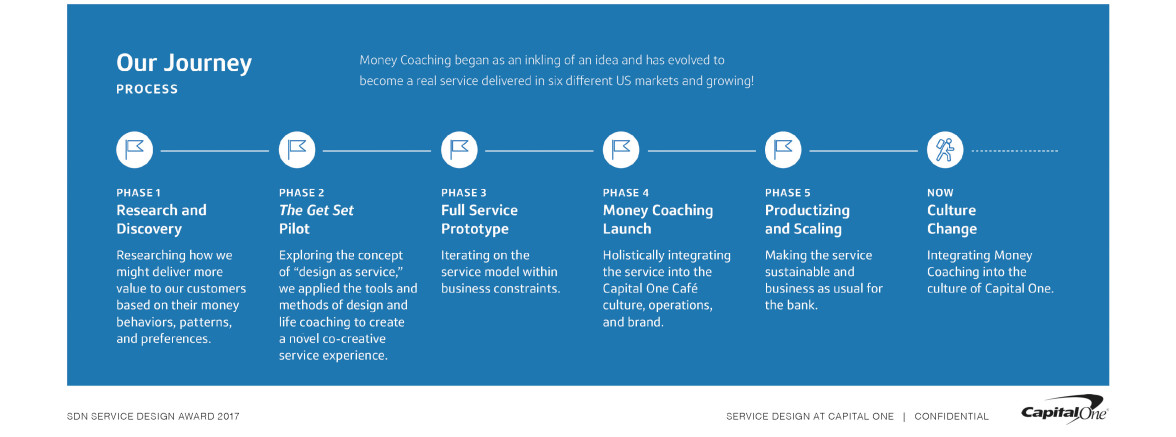 Our Journey
PROCESS

Money Coaching began as an inkling of an idea and has evolved to become a real service delivered in six different US markets and growing!

PHASE 1
Research and Discovery

Researching how we might deliver more value to our customers based on their money behaviors, patterns, and preferences.

PHASE 2
The Get Set Pilot

Exploring the concept of "design as service," we applied the tools and methods of design and life coaching to create a novel co-creative service experience.

PHASE 3
Full Service Prototype

Iterating on the service model within business constraints.

PHASE 4
Money Coaching Launch

Holistically integrating the service into the Capital One Café culture, operations, and brand.

PHASE 5
Productizing and Scaling

Making the service sustainable and business as usual for the bank.

NOW
Culture Change

Integrating Money Coaching into the culture of Capital One.

SDN SERVICE DESIGN AWARD 2017

SERVICE DESIGN AT CAPITAL ONE | CONFIDENTIAL

Capital One